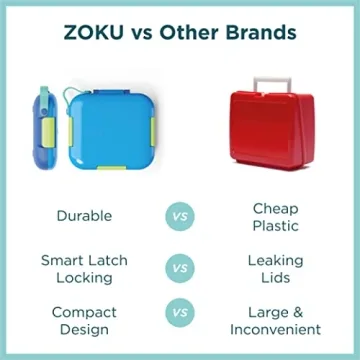 ZOKU vs Other Brands

Durable
VS
Cheap Plastic

Smart Latch Locking
VS
Leaking Lids

Compact Design
VS
Large & Inconvenient